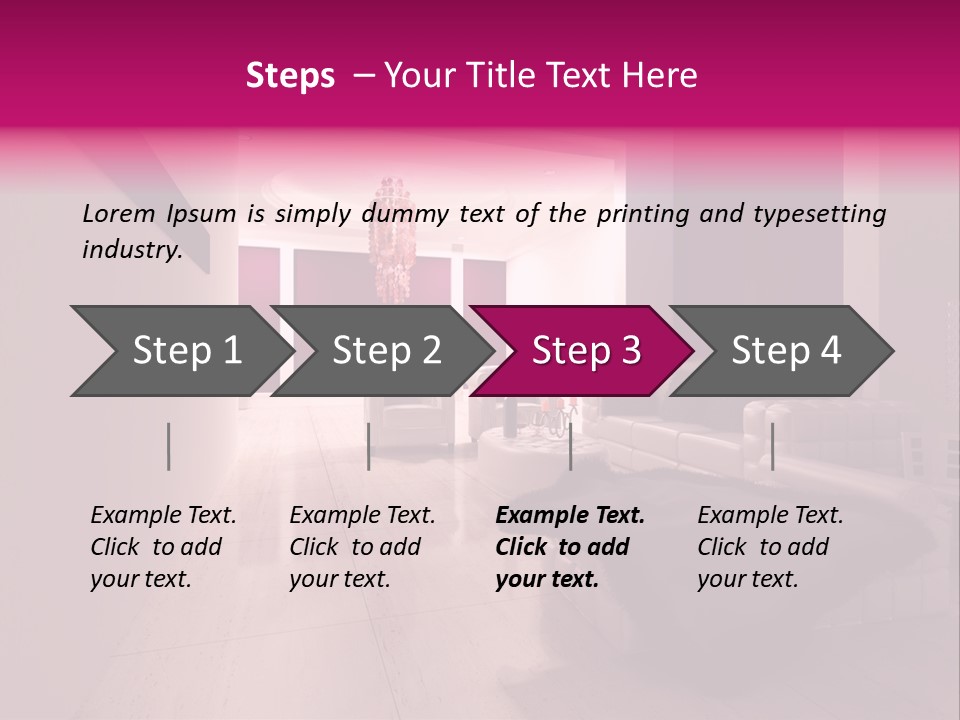 Steps – Your Title Text Here

Lorem Ipsum is simply dummy text of the printing and typesetting industry.

Step 1

Step 2

Step 3

Step 4

Example Text. Click to add your text.

Example Text. Click to add your text.

Example Text. Click to add your text.

Example Text. Click to add your text.